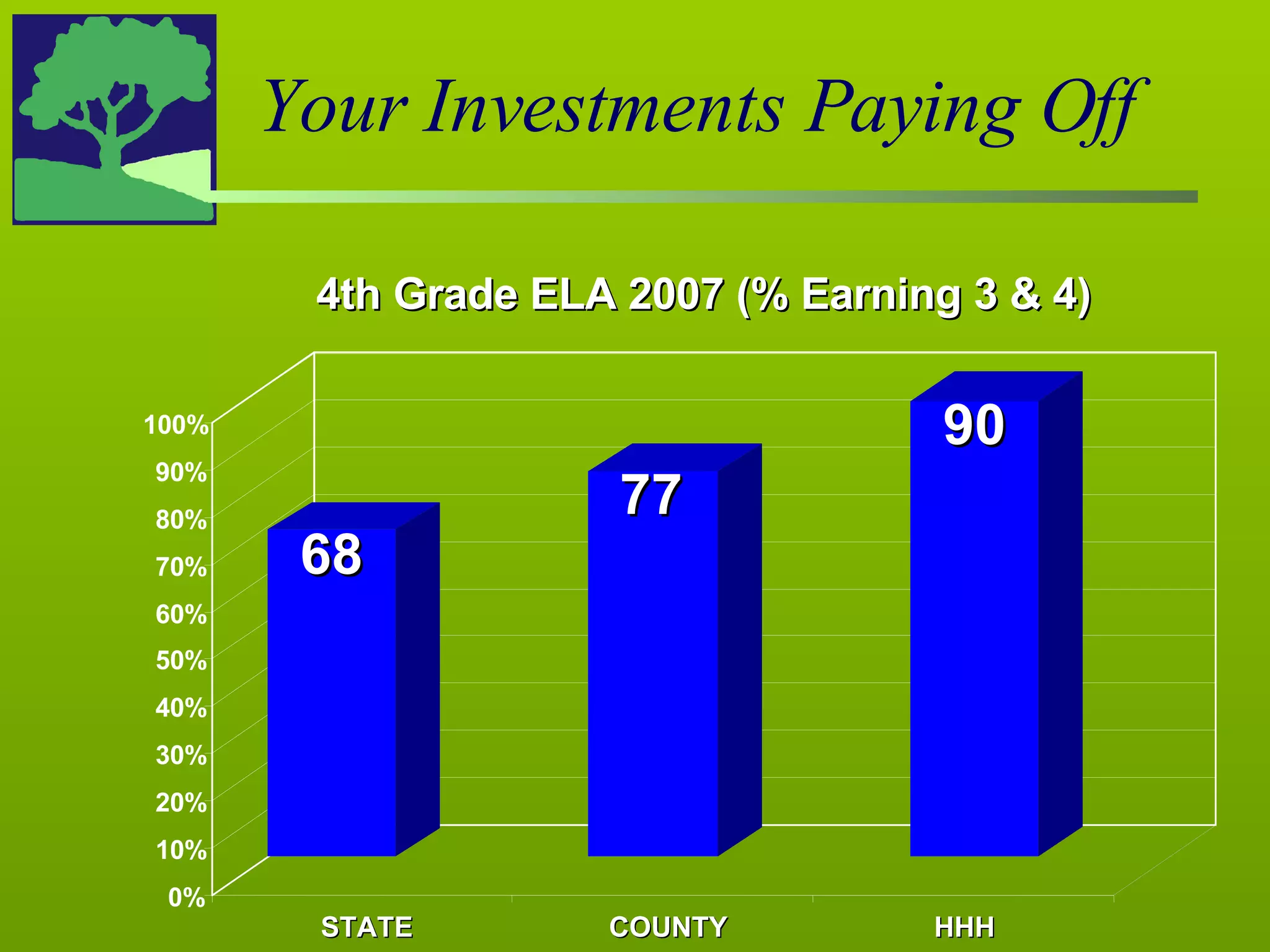 Your Investments Paying Off

4th Grade ELA 2007 (% Earning 3 & 4)

100%
90%
80%
70%
60%
50%
40%
30%
20%
10%
0%

68
77
90

STATE
COUNTY
HHH